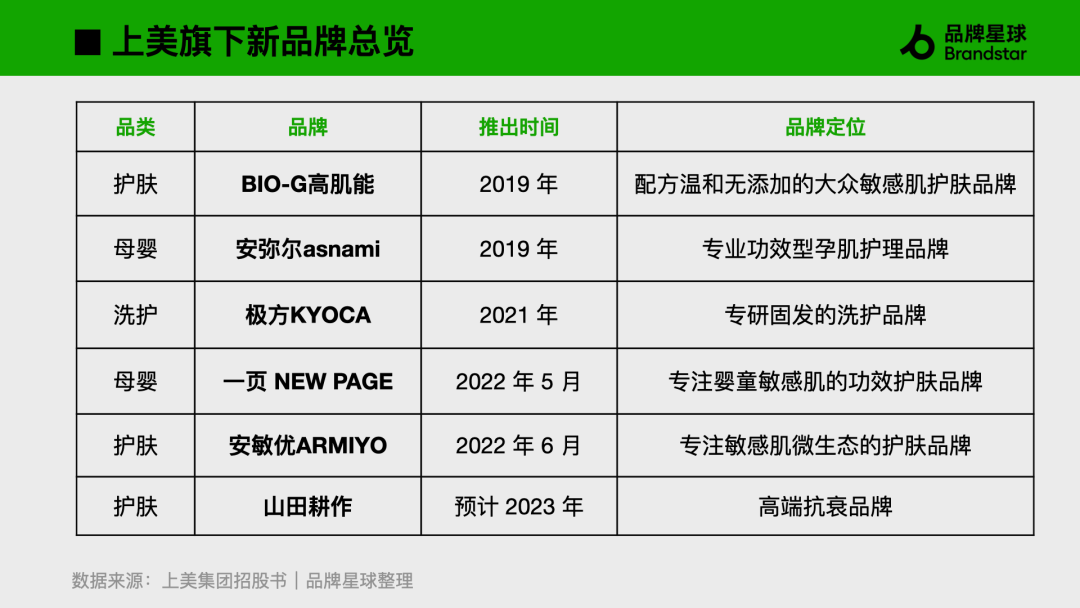 ■ 上美旗下新品牌总览

品牌星球 Brandstar

| 品类 | 品牌 | 推出时间 | 品牌定位 |
|---|---|---|---|
| 护肤 | BIO-G高肌能 | 2019 年 | 配方温和无添加的大众敏感肌护肤品牌 |
| 母婴 | 安弥尔asnami | 2019 年 | 专业功效型孕肌护理品牌 |
| 洗护 | 极方KYOCA | 2021 年 | 专研固发的洗护品牌 |
| 母婴 | 一页 NEW PAGE | 2022 年 5 月 | 专注婴童敏感肌的功效护肤品牌 |
| 护肤 | 安敏优ARMIYO | 2022 年 6 月 | 专注敏感肌微生态的护肤品牌 |
| 护肤 | 山田耕作 | 预计 2023 年 | 高端抗衰品牌 |

数据来源：上美集团招股书｜品牌星球整理